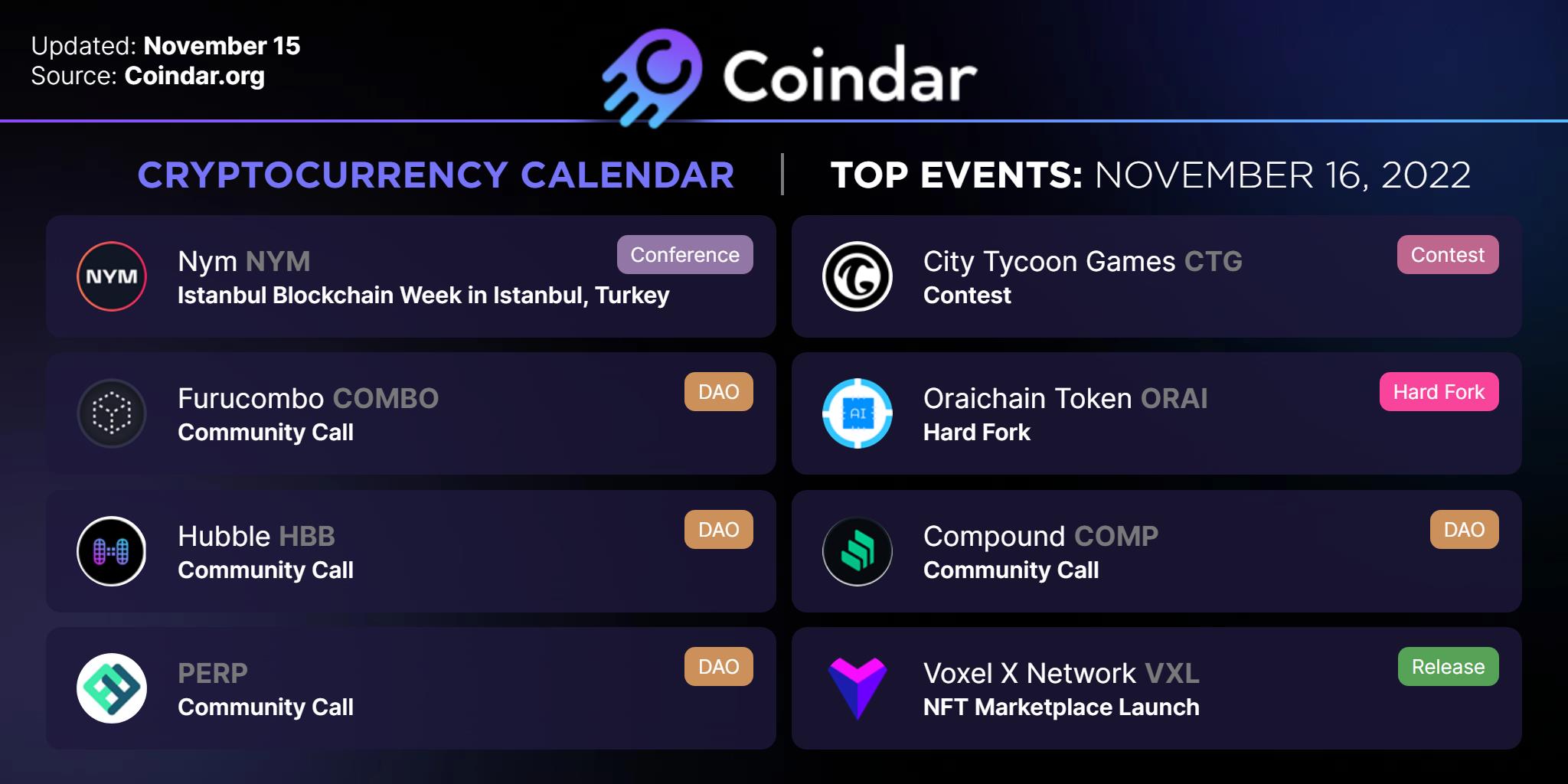 Updated: November 15
Source: Coindar.org

Coindar

CRYPTOCURRENCY CALENDAR | TOP EVENTS: NOVEMBER 16, 2022

NYM
Nym NYM
Conference
Istanbul Blockchain Week in Istanbul, Turkey

Furucombo COMBO
DAO
Community Call

Hubble HBB
DAO
Community Call

PERP
DAO
Community Call

City Tycoon Games CTG
Contest
Contest

AI
Oraichain Token ORAI
Hard Fork
Hard Fork

Compound COMP
DAO
Community Call

Voxel X Network VXL
Release
NFT Marketplace Launch